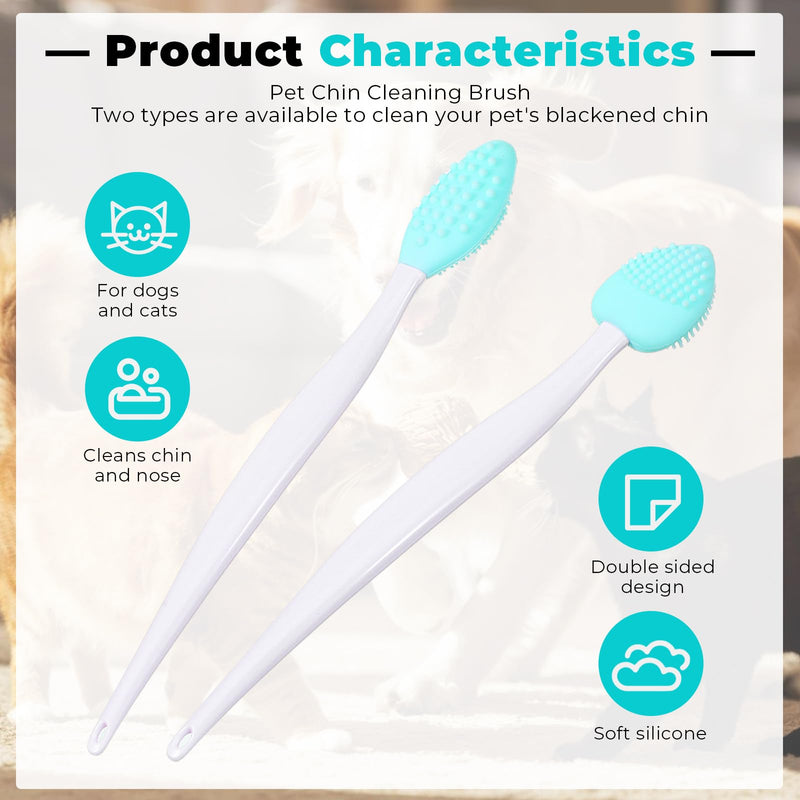 — Product Characteristics —

Pet Chin Cleaning Brush
Two types are available to clean your pet's blackened chin

For dogs and cats

Cleans chin and nose

Double sided design

Soft silicone